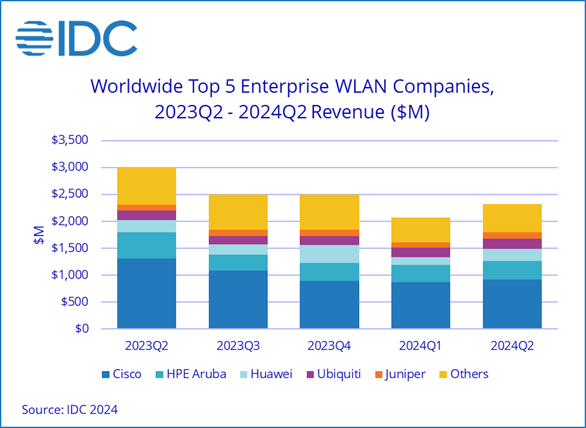 IDC

Worldwide Top 5 Enterprise WLAN Companies, 2023Q2 - 2024Q2 Revenue ($M)

$3,500
$3,000
$2,500
$2,000
$1,500
$1,000
$500
$0

$M

2023Q2
2023Q3
2023Q4
2024Q1
2024Q2

Cisco
HPE Aruba
Huawei
Ubiquiti
Juniper
Others

Source: IDC 2024